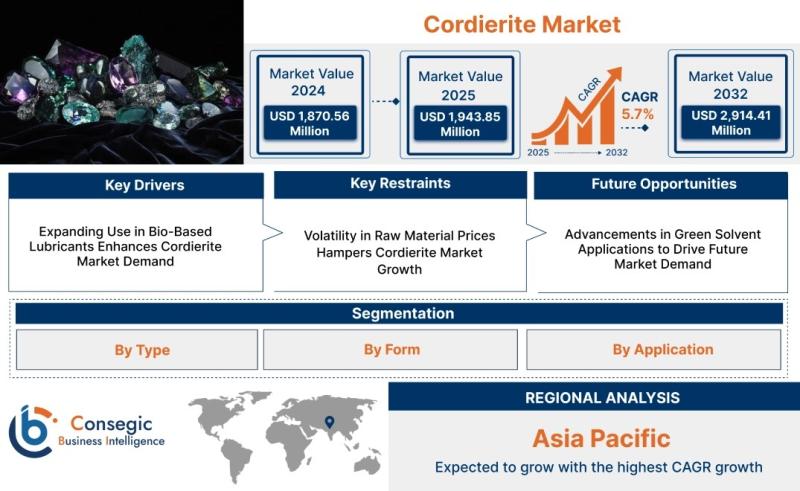 Cordierite Market

Market Value 2024
USD 1,870.56 Million

Market Value 2025
USD 1,943.85 Million

CAGR
CAGR 5.7%
2025 2032

Market Value 2032
USD 2,914.41 Million

Key Drivers
Expanding Use in Bio-Based Lubricants Enhances Cordierite Market Demand

Key Restraints
Volatility in Raw Material Prices Hampers Cordierite Market Growth

Future Opportunities
Advancements in Green Solvent Applications to Drive Future Market Demand

Segmentation
By Type
By Form
By Application

Consegic
Business Intelligence

REGIONAL ANALYSIS
Asia Pacific
Expected to grow with the highest CAGR growth